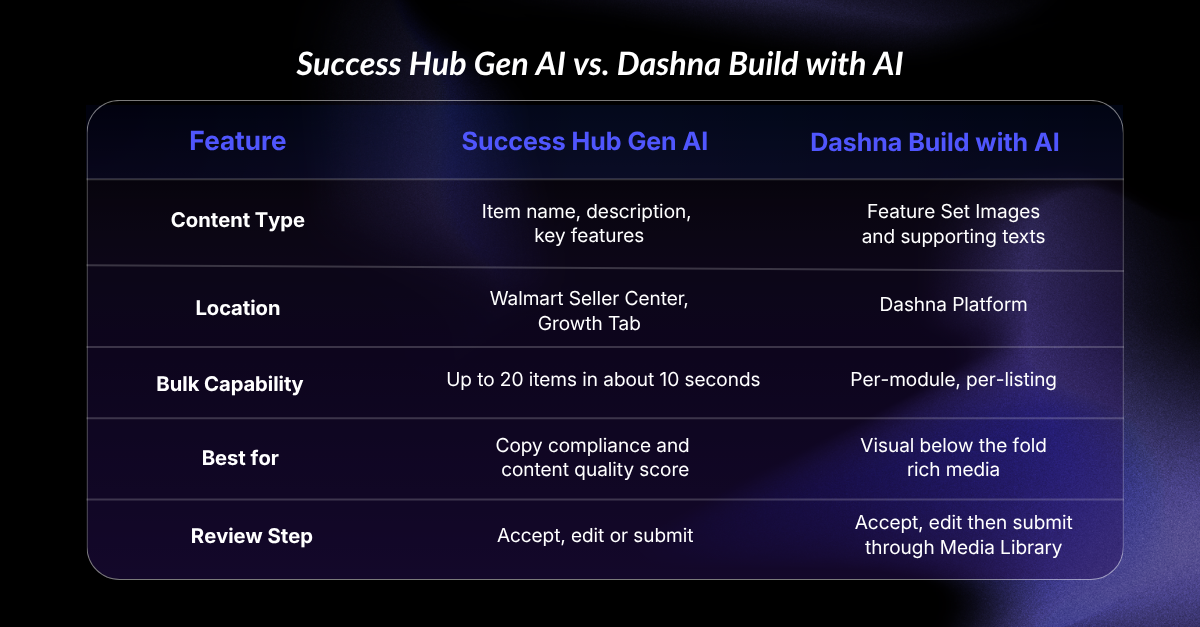 Success Hub Gen AI vs. Dashna Build with AI

| Feature | Success Hub Gen AI | Dashna Build with AI |
|---|---|---|
| Content Type | Item name, description, key features | Feature Set Images and supporting texts |
| Location | Walmart Seller Center, Growth Tab | Dashna Platform |
| Bulk Capability | Up to 20 items in about 10 seconds | Per-module, per-listing |
| Best for | Copy compliance and content quality score | Visual below the fold rich media |
| Review Step | Accept, edit or submit | Accept, edit then submit through Media Library |